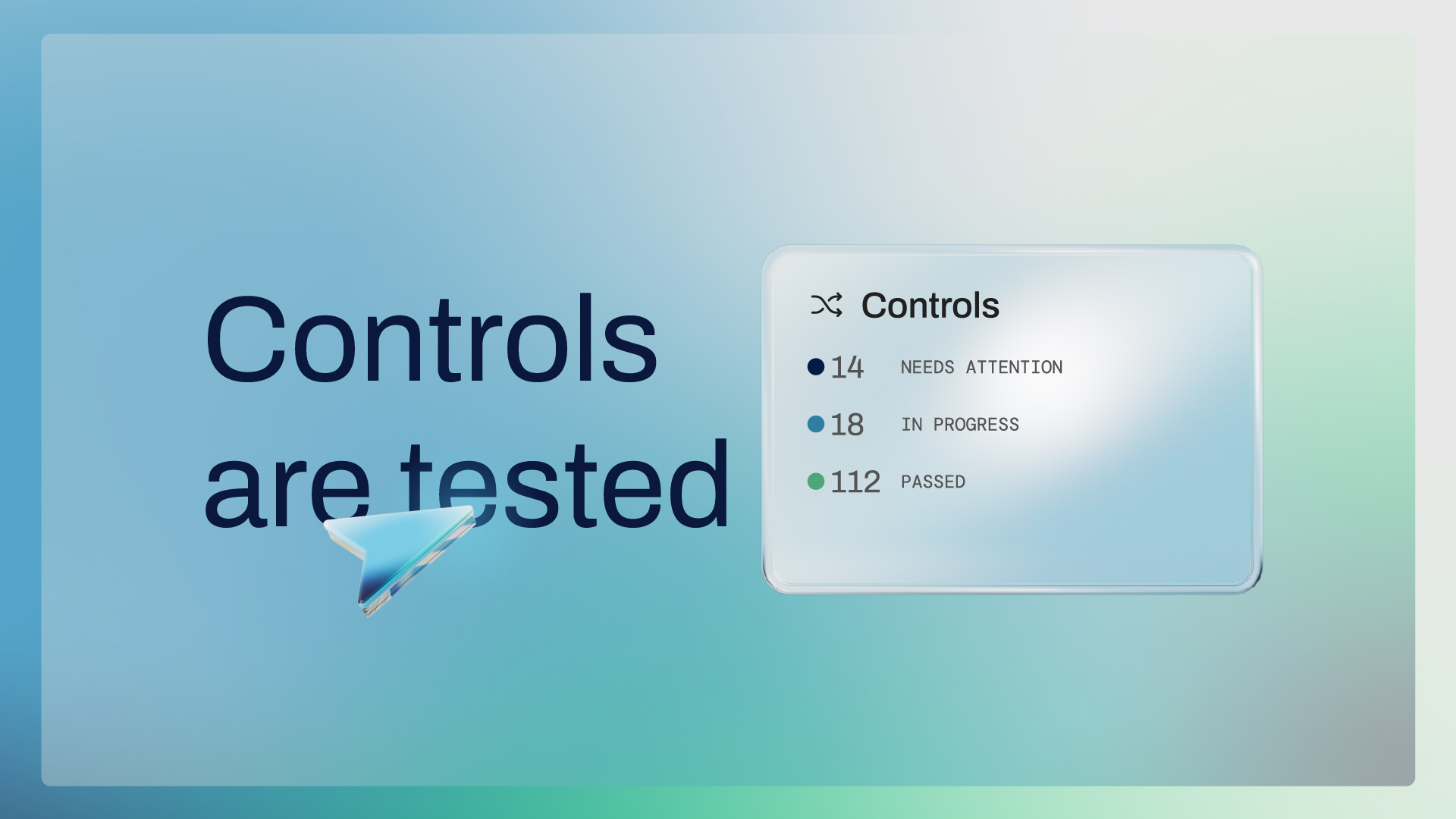 Controls are tested

Controls

• 14 NEEDS ATTENTION

• 18 IN PROGRESS

• 112 PASSED